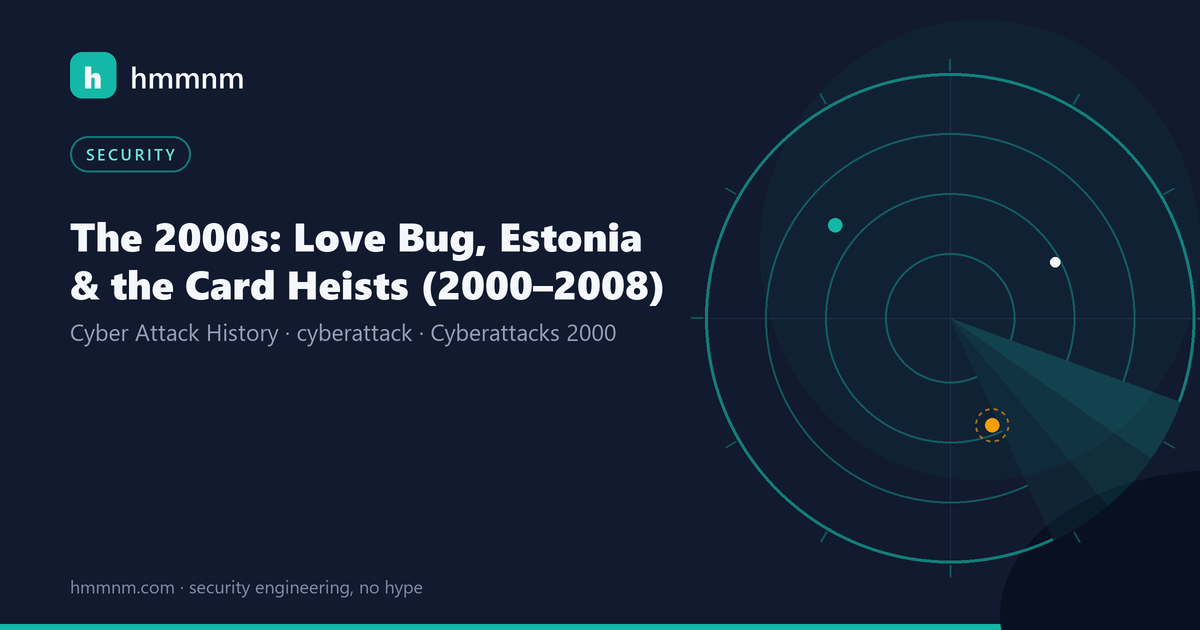 h hmmnm

SECURITY

The 2000s: Love Bug, Estonia & the Card Heists (2000–2008)

Cyber Attack History · cyberattack · Cyberattacks 2000

hmmnm.com · security engineering, no hype